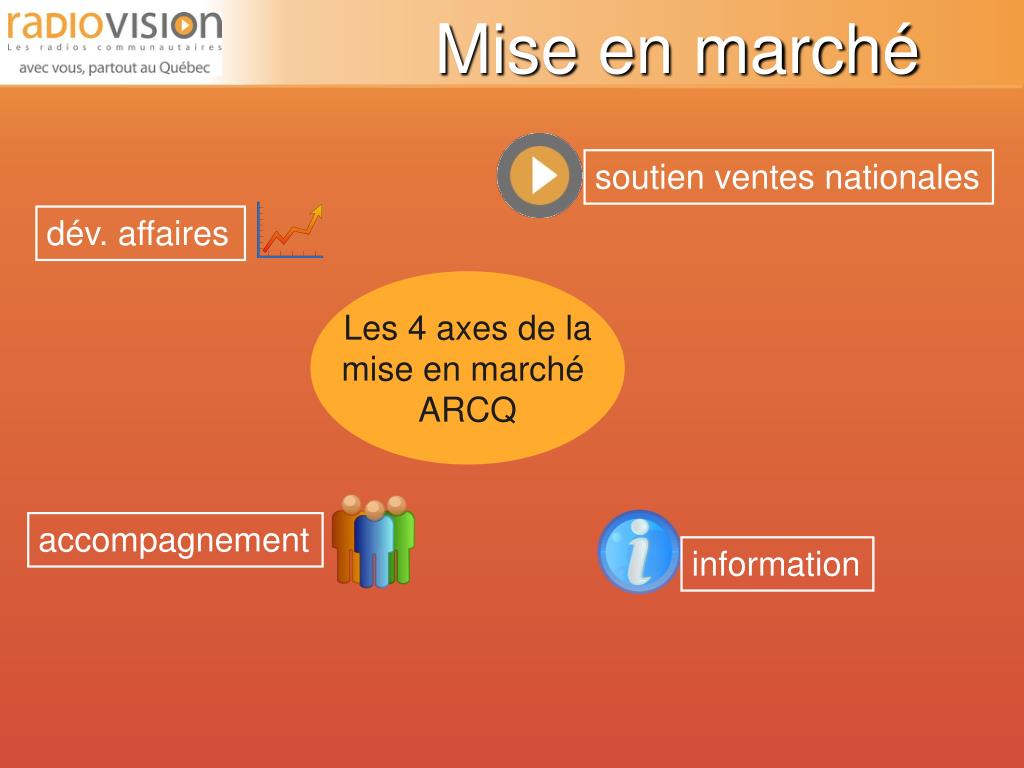 radiovision
Les radios communautaires
avec vous, partout au Québec

Mise en marché

soutien ventes nationales

dév. affaires

Les 4 axes de la mise en marché ARCQ

accompagnement

information